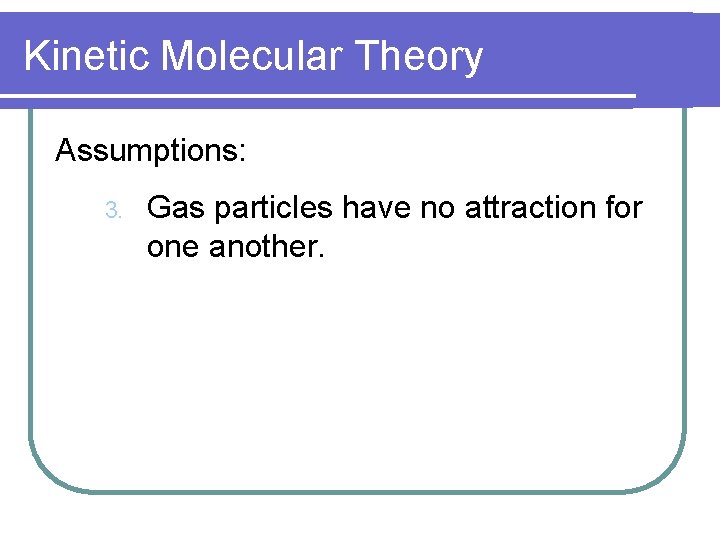 Kinetic Molecular Theory

Assumptions:

3. Gas particles have no attraction for one another.